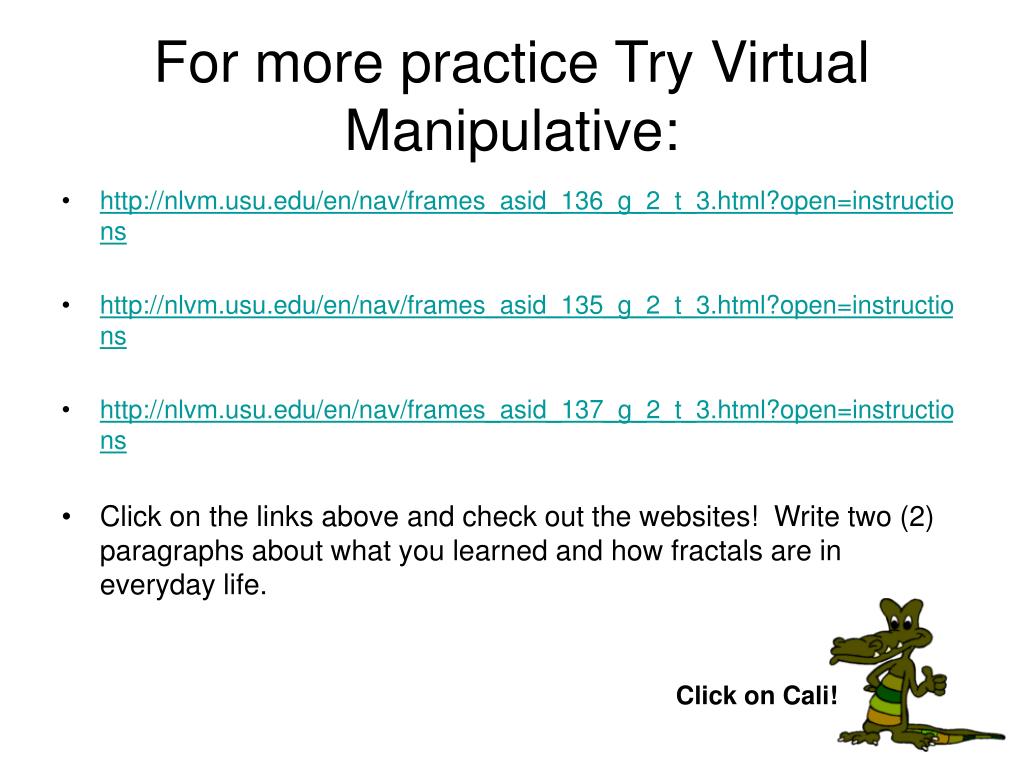 For more practice Try Virtual Manipulative:

• http://nlvm.usu.edu/en/nav/frames_asid_136_g_2_t_3.html?open=instructions

• http://nlvm.usu.edu/en/nav/frames_asid_135_g_2_t_3.html?open=instructions

• http://nlvm.usu.edu/en/nav/frames_asid_137_g_2_t_3.html?open=instructions

• Click on the links above and check out the websites! Write two (2) paragraphs about what you learned and how fractals are in everyday life.

Click on Cali!